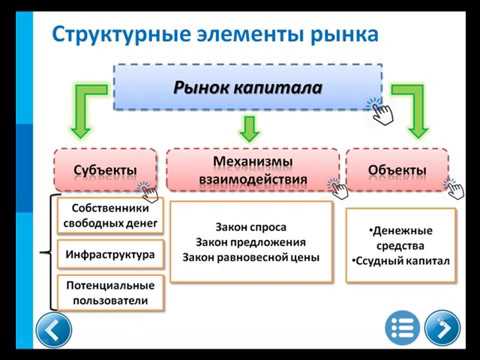 Структурные элементы рынка

Рынок капитала

Субъекты

Механизмы взаимодействия

Объекты

Собственники свободных денег

Инфраструктура

Потенциальные пользователи

Закон спроса
Закон предложения
Закон равновесной цены

•Денежные средства
•Ссудный капитал